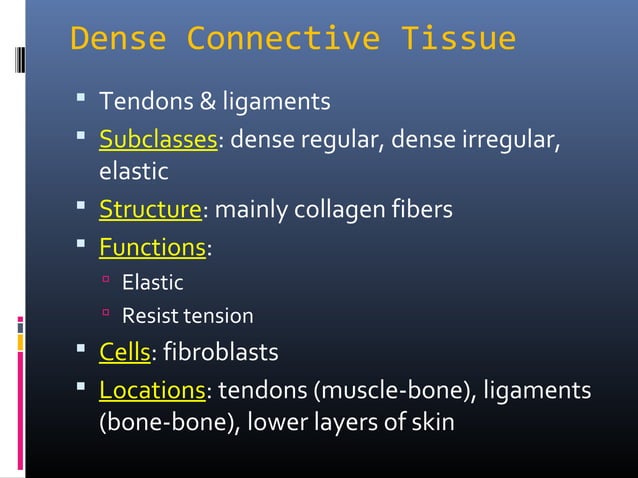 Dense Connective Tissue

- Tendons & ligaments
- Subclasses: dense regular, dense irregular, elastic
- Structure: mainly collagen fibers
- Functions:
  - Elastic
  - Resist tension
- Cells: fibroblasts
- Locations: tendons (muscle-bone), ligaments (bone-bone), lower layers of skin